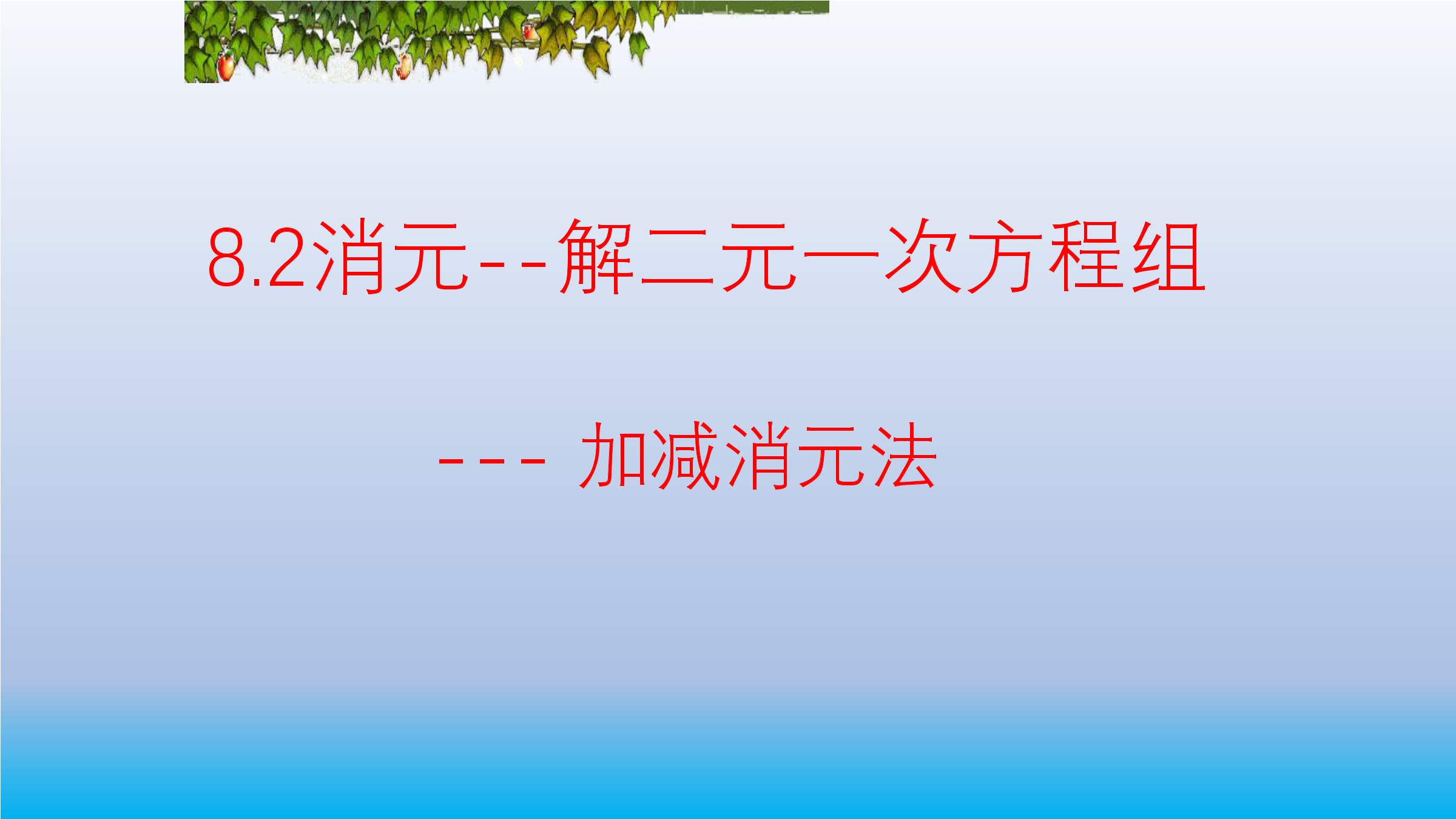 8.2消元--解二元一次方程组

--- 加减消元法